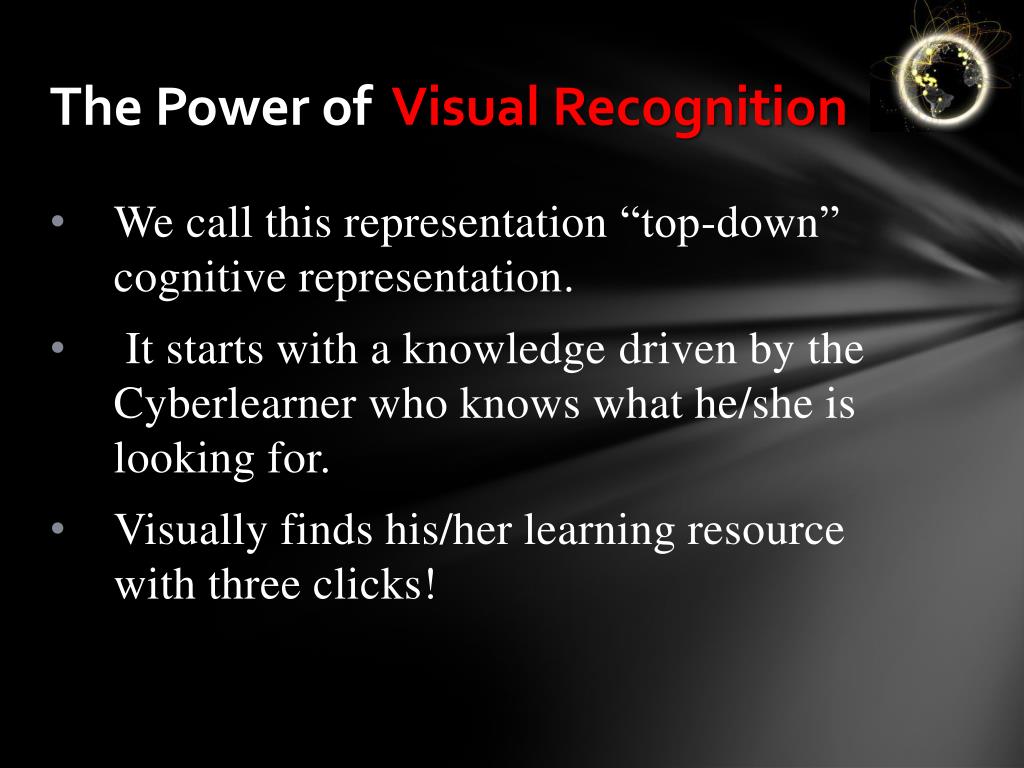 The Power of Visual Recognition

• We call this representation “top-down” cognitive representation.

• It starts with a knowledge driven by the Cyberlearner who knows what he/she is looking for.

• Visually finds his/her learning resource with three clicks!